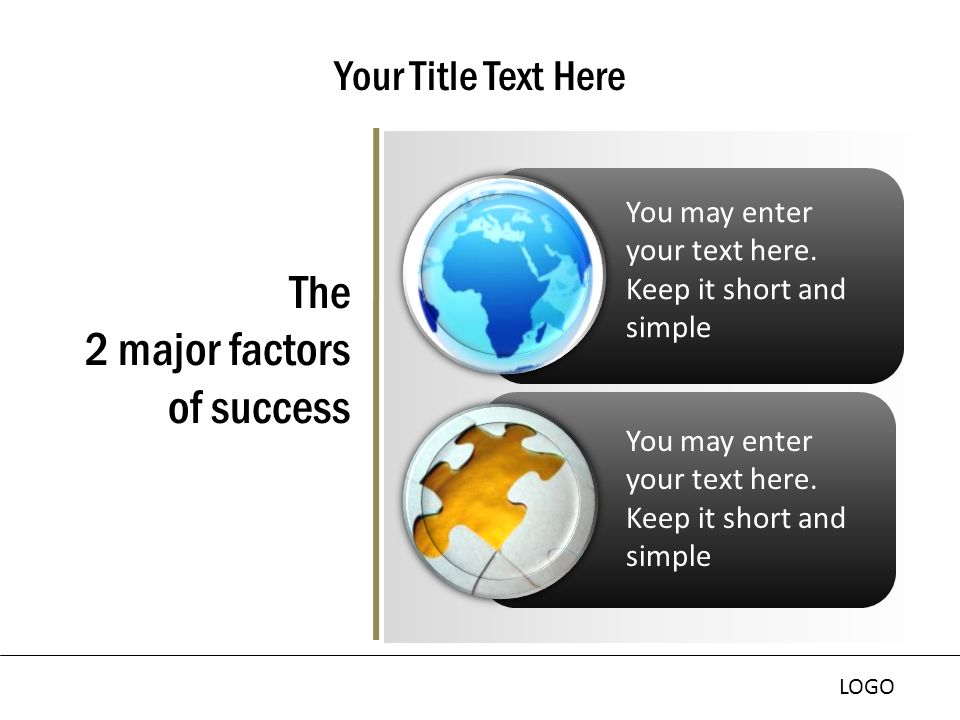 Your Title Text Here

The
2 major factors
of success

You may enter your text here. Keep it short and simple

You may enter your text here. Keep it short and simple

LOGO